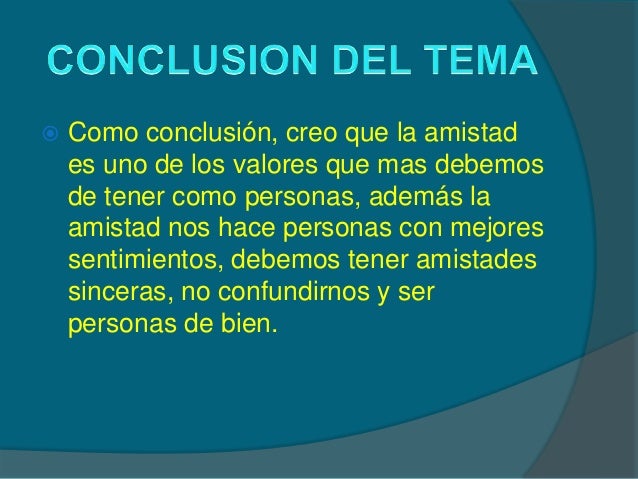 CONCLUSION DEL TEMA

Como conclusión, creo que la amistad es uno de los valores que mas debemos de tener como personas, además la amistad nos hace personas con mejores sentimientos, debemos tener amistades sinceras, no confundirnos y ser personas de bien.